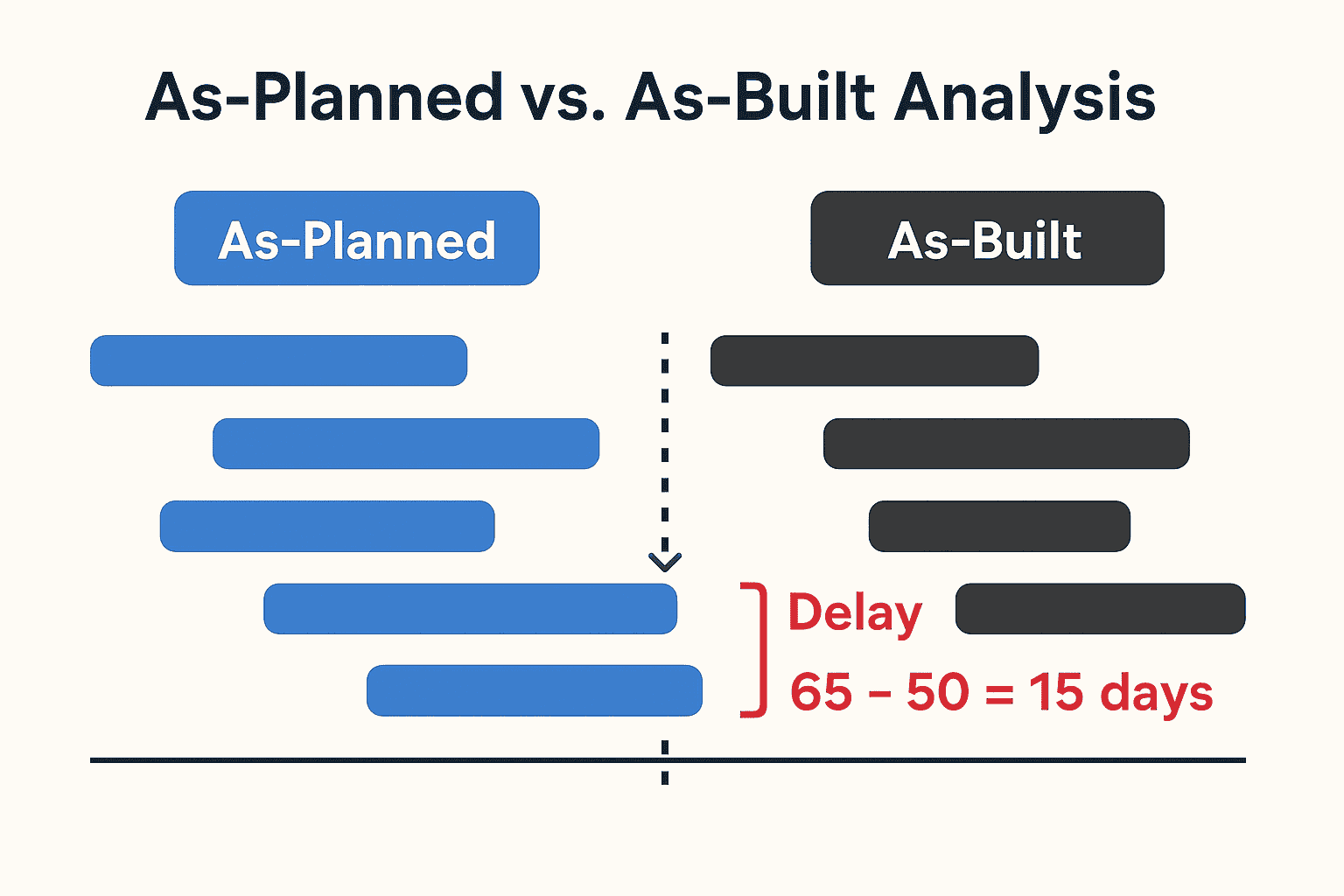 As-Planned vs. As-Built Analysis

As-Planned

As-Built

Delay

65 - 50 = 15 days